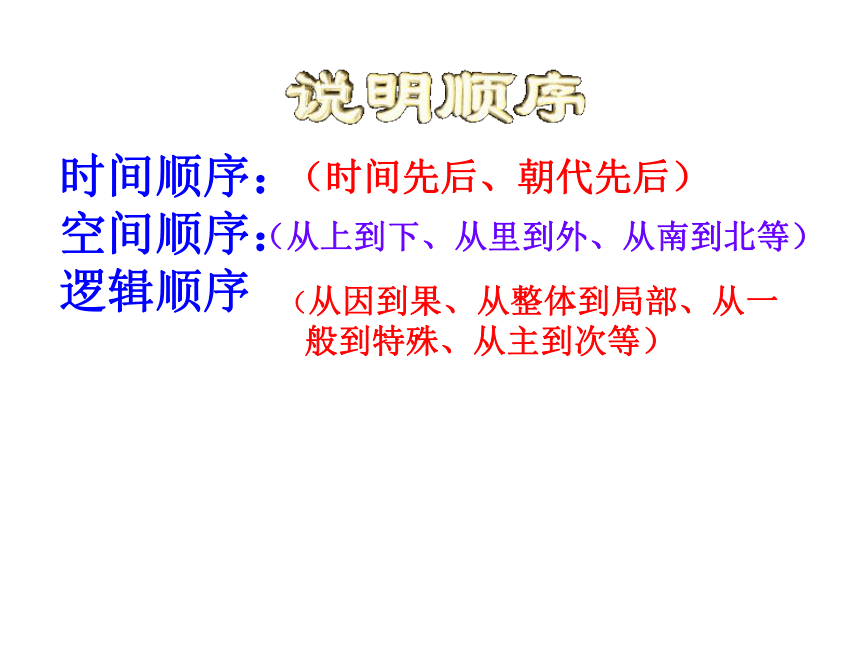 说明顺序

时间顺序：（时间先后、朝代先后）

空间顺序:（从上到下、从里到外、从南到北等）

逻辑顺序（从因到果、从整体到局部、从一般到特殊、从主到次等）